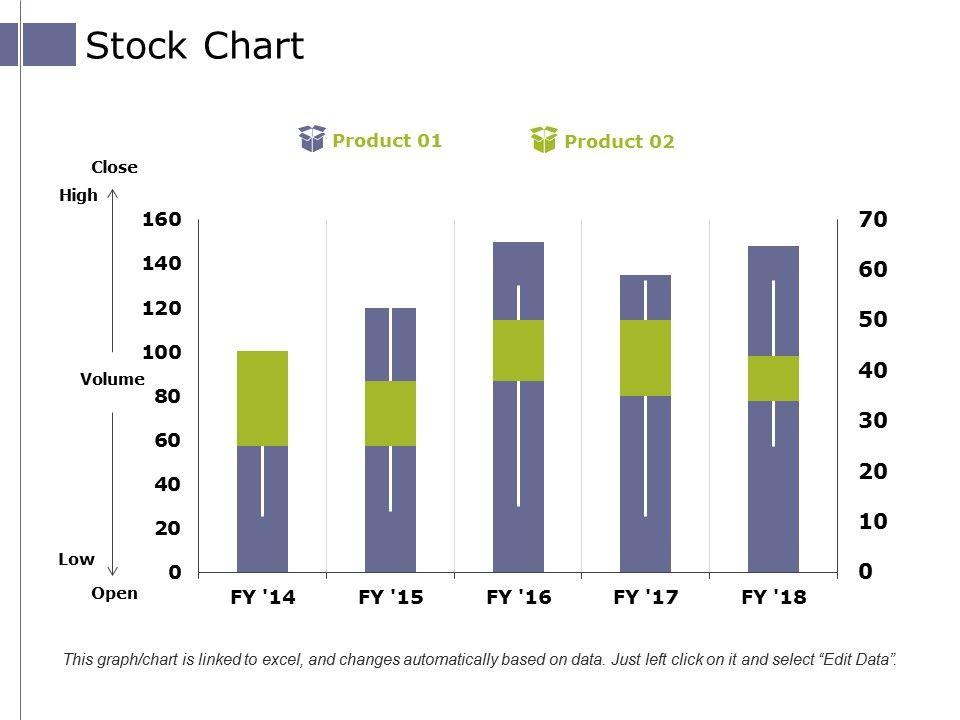 Stock Chart

Product 01 Product 02

Close
High
Volume
Low
Open

160
140
120
100
80
60
40
20
0

70
60
50
40
30
20
10
0

FY '14 FY '15 FY '16 FY '17 FY '18

This graph/chart is linked to excel, and changes automatically based on data. Just left click on it and select "Edit Data".